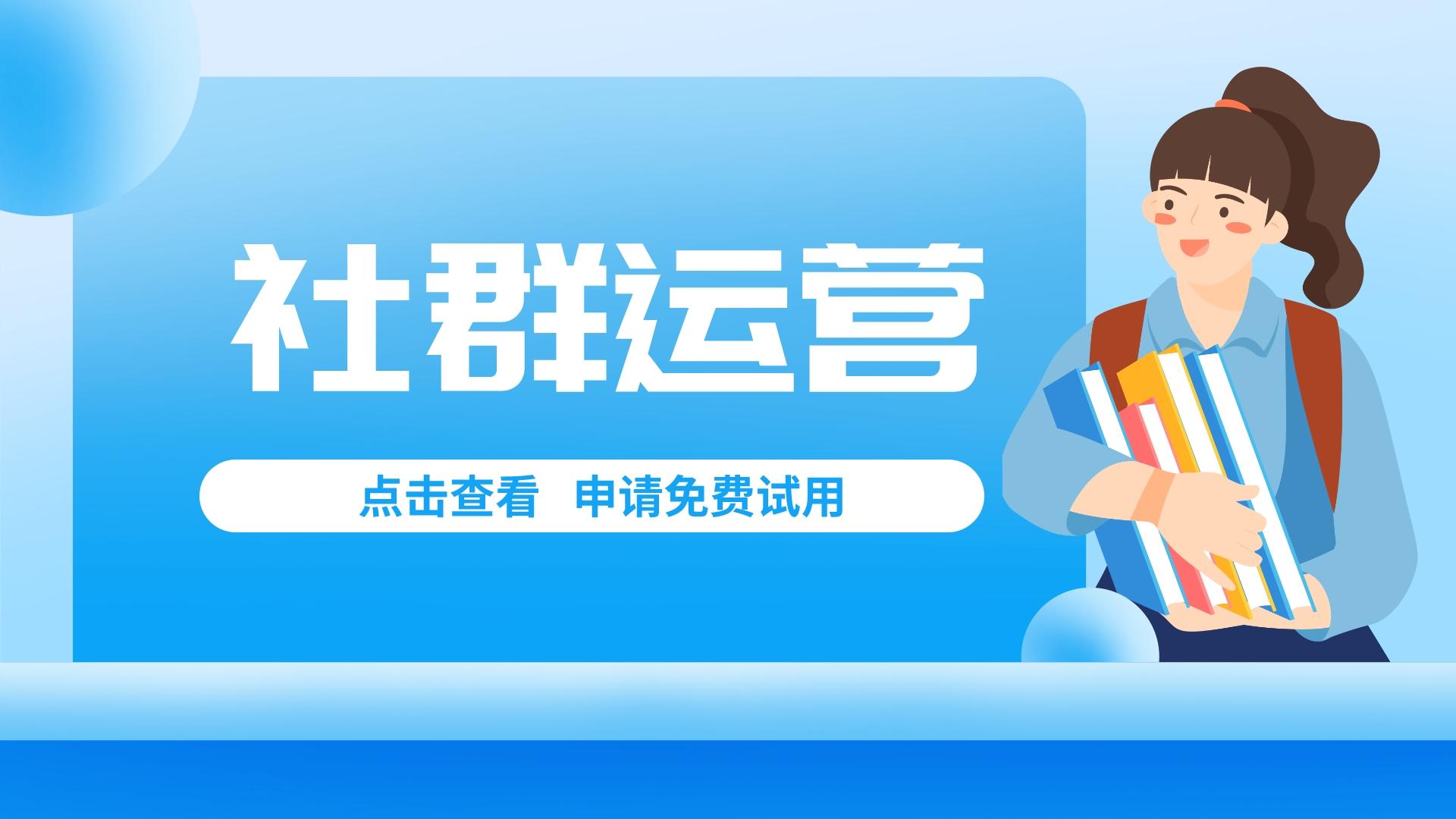 社群运营

点击查看 申请免费试用